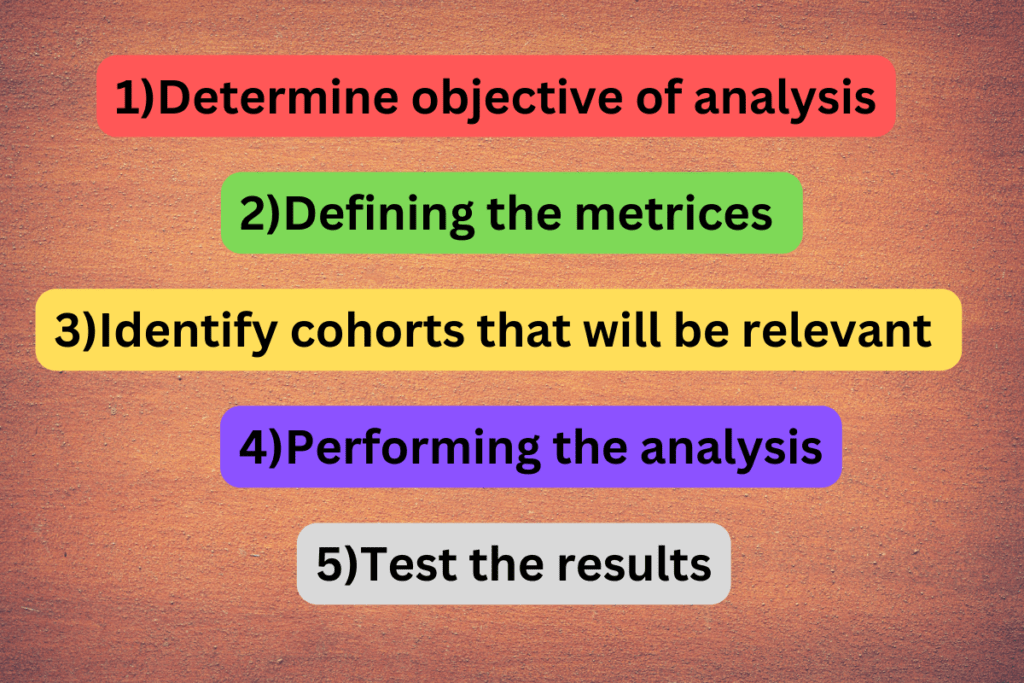 1)Determine objective of analysis

2)Defining the metrices

3)Identify cohorts that will be relevant

4)Performing the analysis

5)Test the results